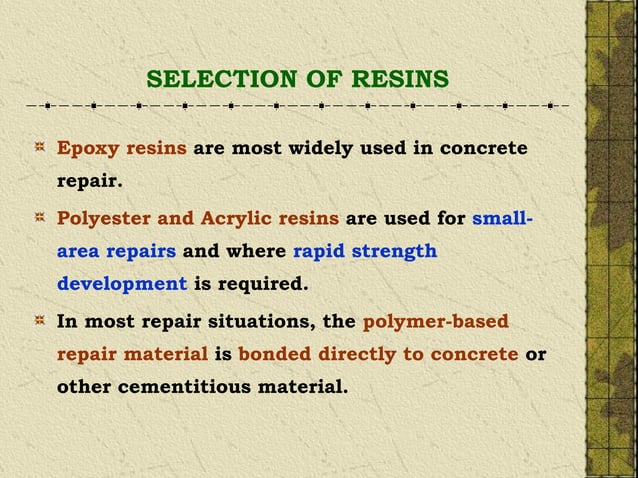 SELECTION OF RESINS

Epoxy resins are most widely used in concrete repair.

Polyester and Acrylic resins are used for small-area repairs and where rapid strength development is required.

In most repair situations, the polymer-based repair material is bonded directly to concrete or other cementitious material.